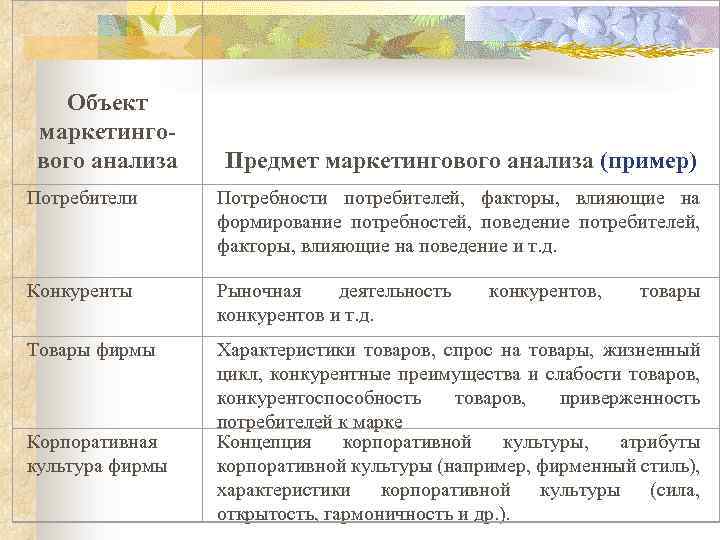 | Объект маркетингового анализа | Предмет маркетингового анализа (пример) |
|---|---|
| Потребители | Потребности потребителей, факторы, влияющие на формирование потребностей, поведение потребителей, факторы, влияющие на поведение и т.д. |
| Конкуренты | Рыночная деятельность конкурентов, товары конкурентов и т.д. |
| Товары фирмы | Характеристики товаров, спрос на товары, жизненный цикл, конкурентные преимущества и слабости товаров, конкурентоспособность товаров, приверженность потребителей к марке |
| Корпоративная культура фирмы | Концепция корпоративной культуры, атрибуты корпоративной культуры (например, фирменный стиль), характеристики корпоративной культуры (сила, открытость, гармоничность и др.). |